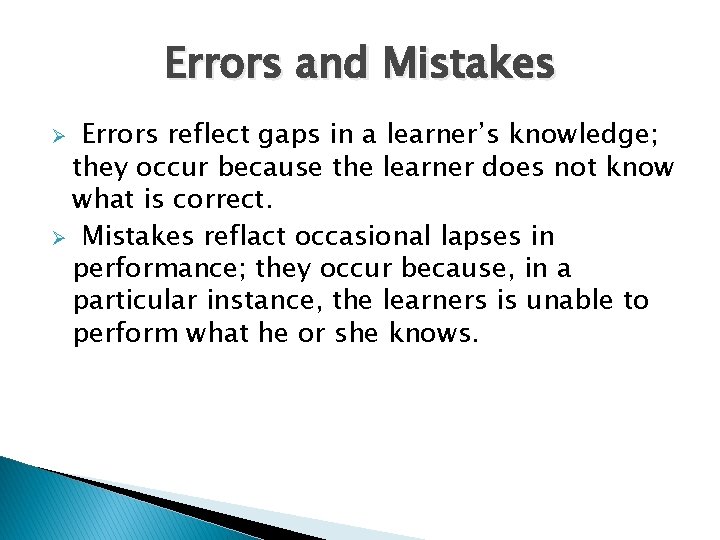 Errors and Mistakes

➢ Errors reflect gaps in a learner's knowledge; they occur because the learner does not know what is correct.

➢ Mistakes reflact occasional lapses in performance; they occur because, in a particular instance, the learners is unable to perform what he or she knows.